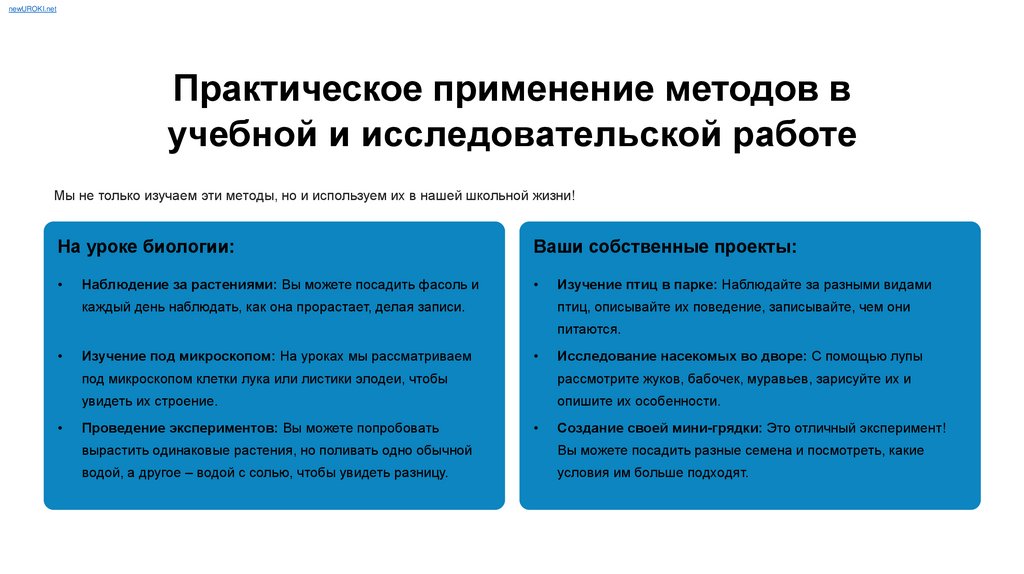 newUROKI.net

Практическое применение методов в учебной и исследовательской работе

Мы не только изучаем эти методы, но и используем их в нашей школьной жизни!

На уроке биологии:

• Наблюдение за растениями: Вы можете посадить фасоль и каждый день наблюдать, как она прорастает, делая записи.

• Изучение под микроскопом: На уроках мы рассматриваем под микроскопом клетки лука или листики элодеи, чтобы увидеть их строение.

• Проведение экспериментов: Вы можете попробовать вырастить одинаковые растения, но поливать одно обычной водой, а другое – водой с солью, чтобы увидеть разницу.

Ваши собственные проекты:

• Изучение птиц в парке: Наблюдайте за разными видами птиц, описывайте их поведение, записывайте, чем они питаются.

• Исследование насекомых во дворе: С помощью лупы рассмотрите жуков, бабочек, муравьев, зарисуйте их и опишите их особенности.

• Создание своей мини-грядки: Это отличный эксперимент! Вы можете посадить разные семена и посмотреть, какие условия им больше подходят.